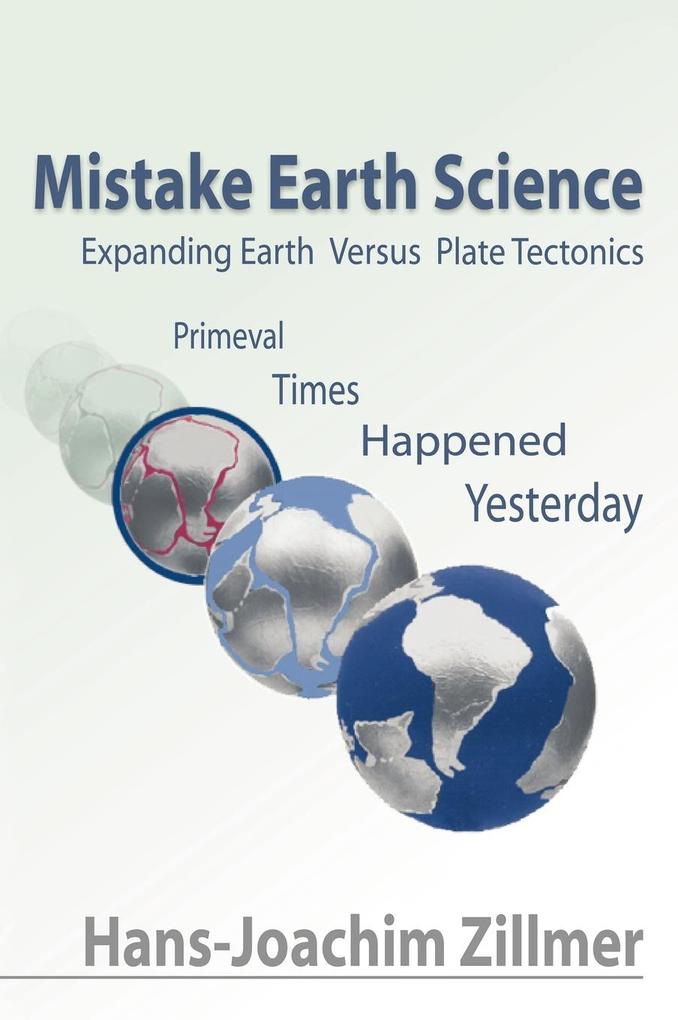 Mistake Earth Science
Expanding Earth Versus Plate Tectonics

Primeval
Times
Happened
Yesterday

Hans-Joachim Zillmer